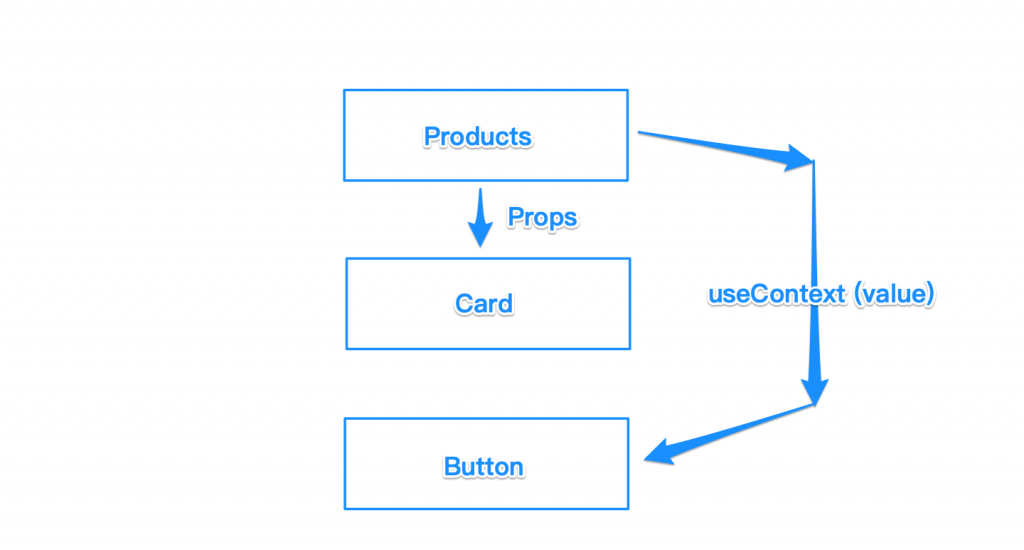 Products

Props

Card

useContext (value)

Button